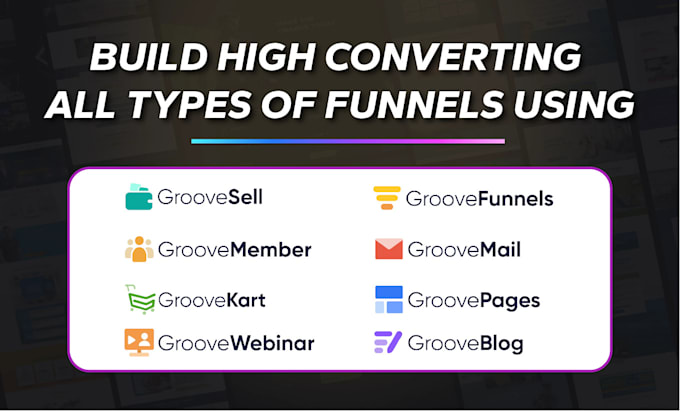 BUILD HIGH CONVERTING ALL TYPES OF FUNNELS USING

GrooveSell

GrooveMember

GrooveKart

GrooveWebinar

GrooveFunnels

GrooveMail

GroovePages

GrooveBlog